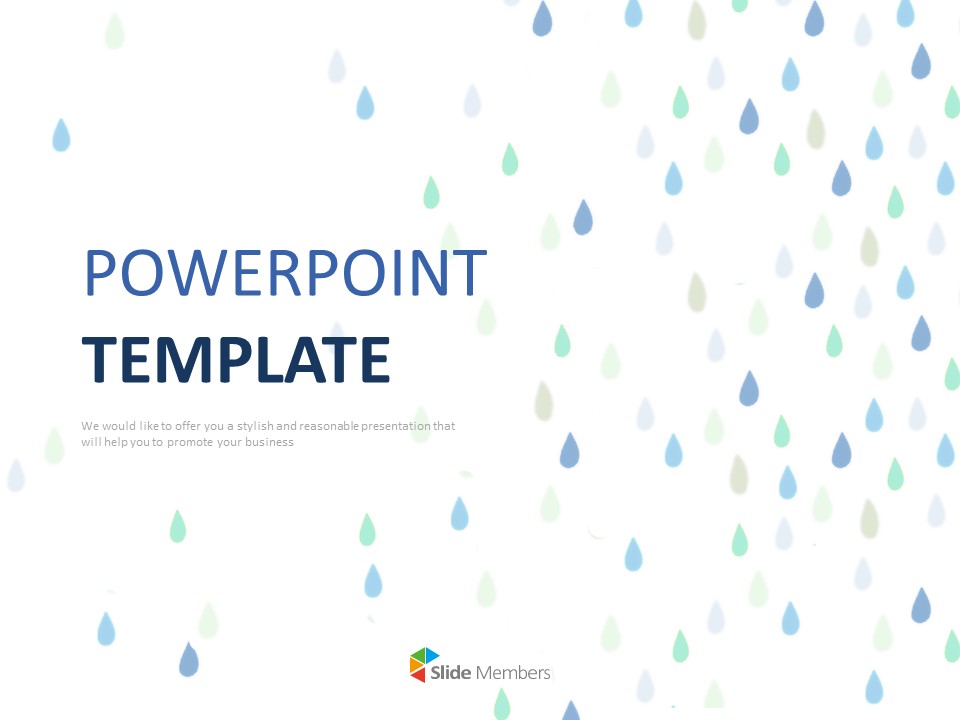 POWERPOINT
TEMPLATE

We would like to offer you a stylish and reasonable presentation that will help you to promote your business

Slide Members